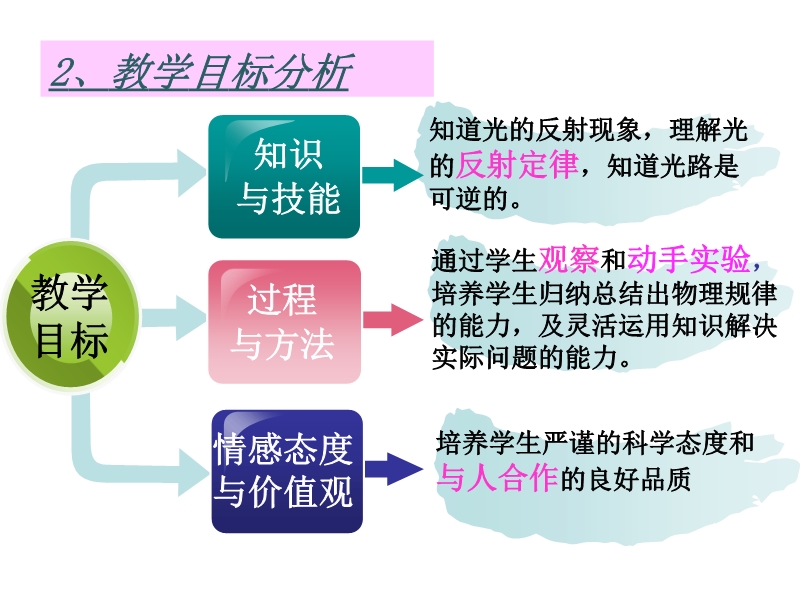 2、教学目标分析

教学目标

知识与技能

知道光的反射现象，理解光的反射定律，知道光路是可逆的。

过程与方法

通过学生观察和动手实验，培养学生归纳总结出物理规律的能力，及灵活运用知识解决实际问题的能力。

情感态度与价值观

培养学生严谨的科学态度和与人合作的良好品质